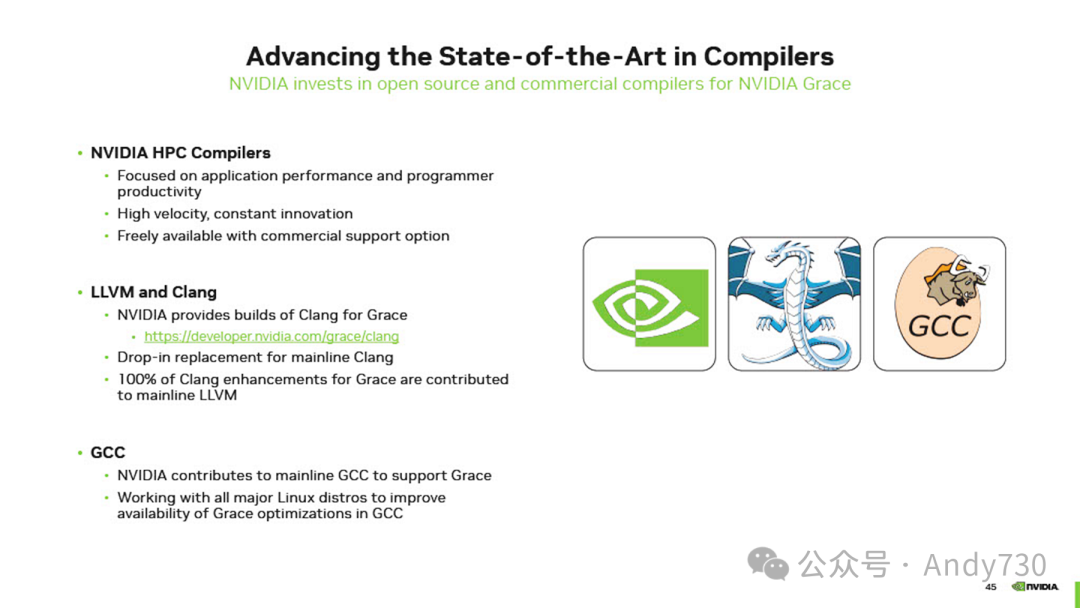 Advancing the State-of-the-Art in Compilers
NVIDIA invests in open source and commercial compilers for NVIDIA Grace

• NVIDIA HPC Compilers
  • Focused on application performance and programmer productivity
  • High velocity, constant innovation
  • Freely available with commercial support option

• LLVM and Clang
  • NVIDIA provides builds of Clang for Grace
    • https://developer.nvidia.com/grace/clang
  • Drop-in replacement for mainline Clang
  • 100% of Clang enhancements for Grace are contributed to mainline LLVM

• GCC
  • NVIDIA contributes to mainline GCC to support Grace
  • Working with all major Linux distros to improve availability of Grace optimizations in GCC

GCC

公众号 · Andy730

45 NVIDIA